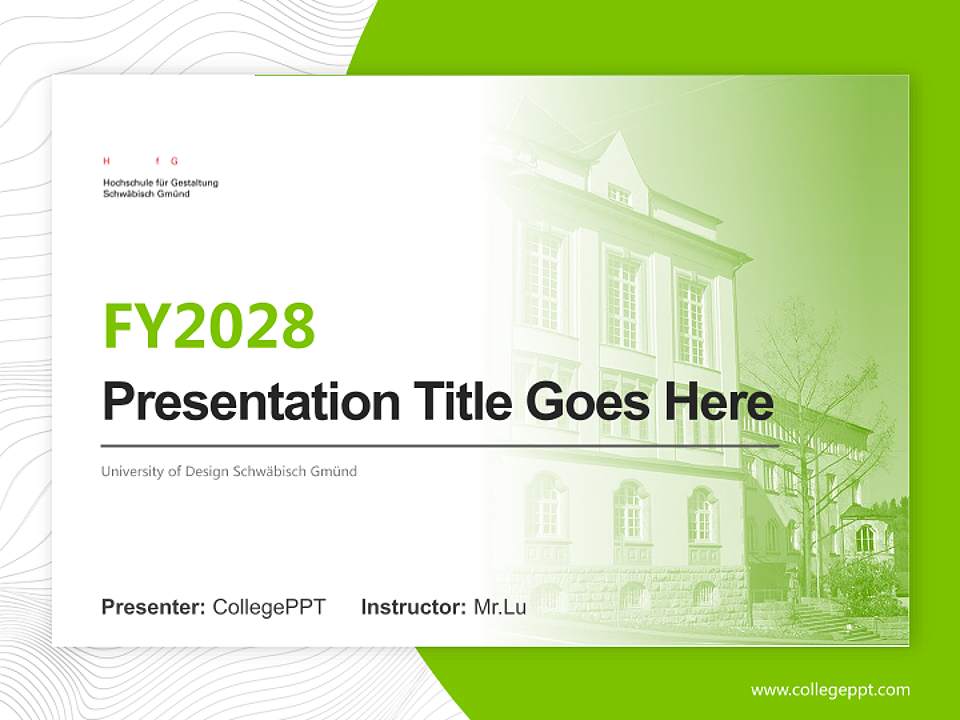 H f G
Hochschule für Gestaltung
Schwäbisch Gmünd

FY2028

Presentation Title Goes Here

University of Design Schwäbisch Gmünd

Presenter: CollegePPT Instructor: Mr.Lu

www.collegeppt.com